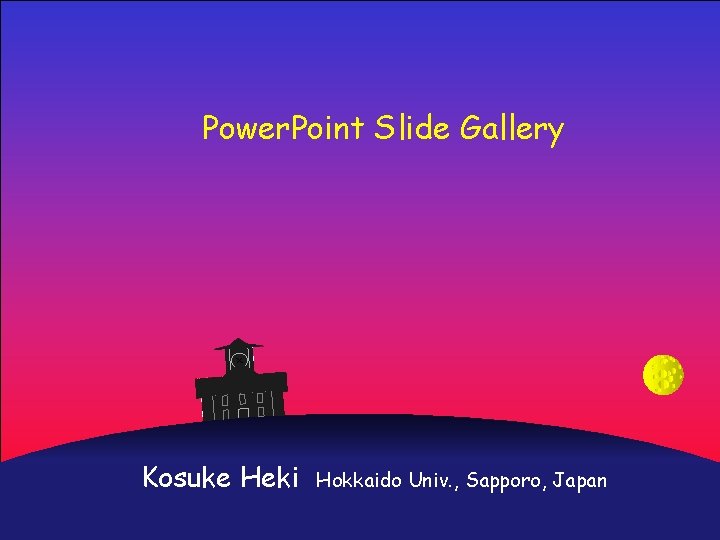 PowerPoint Slide Gallery

Kosuke Heki Hokkaido Univ., Sapporo, Japan